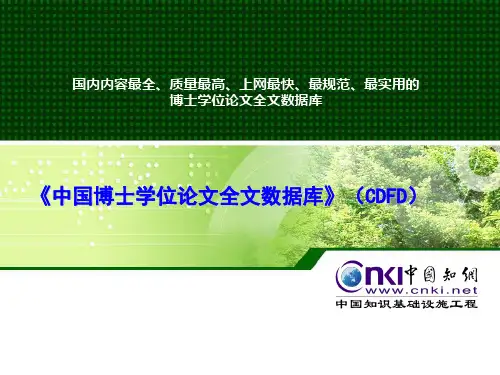 国内内容最全、质量最高、上网最快、最规范、最实用的
博士学位论文全文数据库

《中国博士学位论文全文数据库》（CDFD）

CNKI 中国知网
www.cnki.net
中国知识基础设施工程